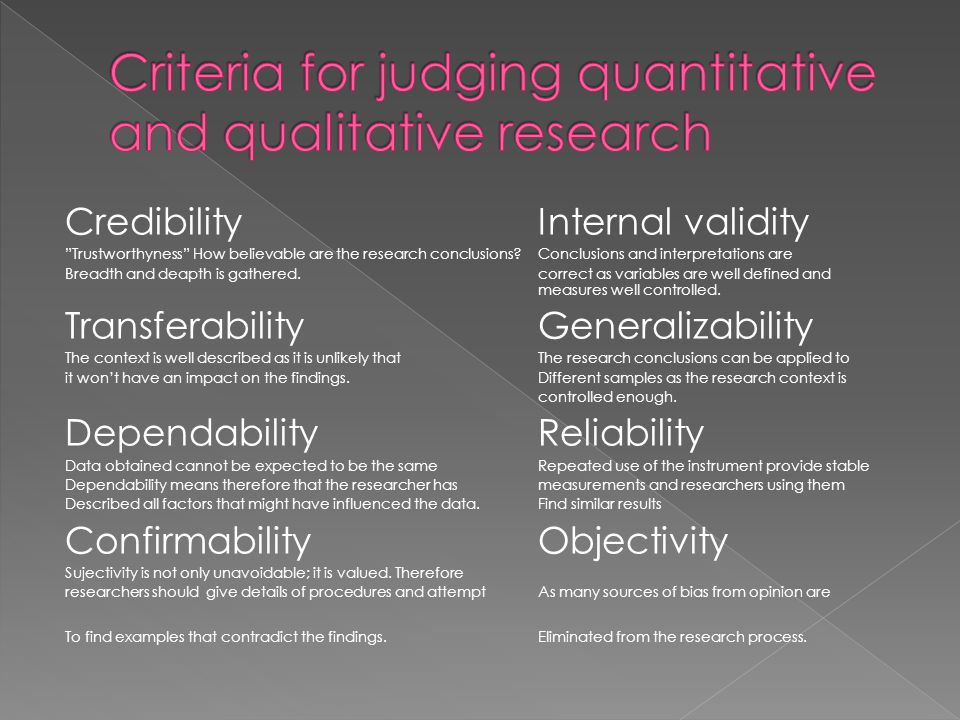 Criteria for judging quantitative and qualitative research

Credibility
"Trustworthyness" How believable are the research conclusions? Breadth and deapth is gathered.

Transferability
The context is well described as it is unlikely that it won't have an impact on the findings.

Dependability
Data obtained cannot be expected to be the same Dependability means therefore that the researcher has Described all factors that might have influenced the data.

Confirmability
Sujectivity is not only unavoidable; it is valued. Therefore researchers should give details of procedures and attempt

To find examples that contradict the findings.

Internal validity
Conclusions and interpretations are correct as variables are well defined and measures well controlled.

Generalizability
The research conclusions can be applied to Different samples as the research context is controlled enough.

Reliability
Repeated use of the instrument provide stable measurements and researchers using them Find similar results

Objectivity
As many sources of bias from opinion are

Eliminated from the research process.